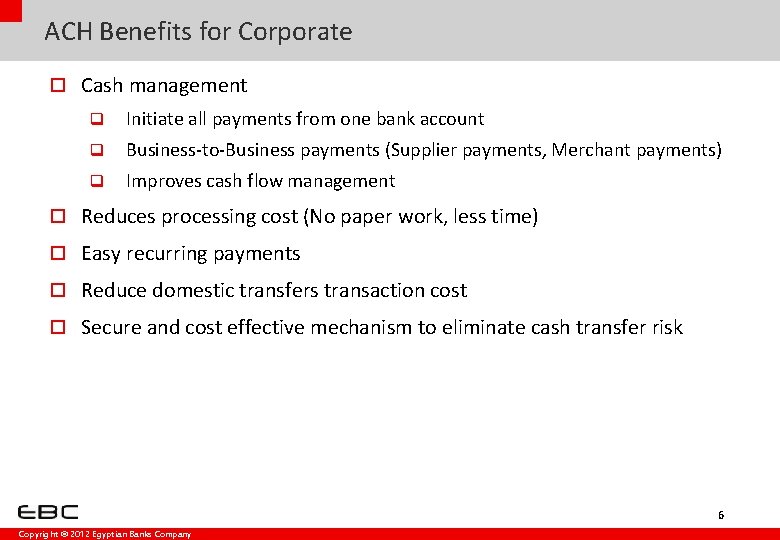 ACH Benefits for Corporate

Cash management

Initiate all payments from one bank account

Business-to-Business payments (Supplier payments, Merchant payments)

Improves cash flow management

Reduces processing cost (No paper work, less time)

Easy recurring payments

Reduce domestic transfers transaction cost

Secure and cost effective mechanism to eliminate cash transfer risk

EBC

6

Copyright © 2012 Egyptian Banks Company